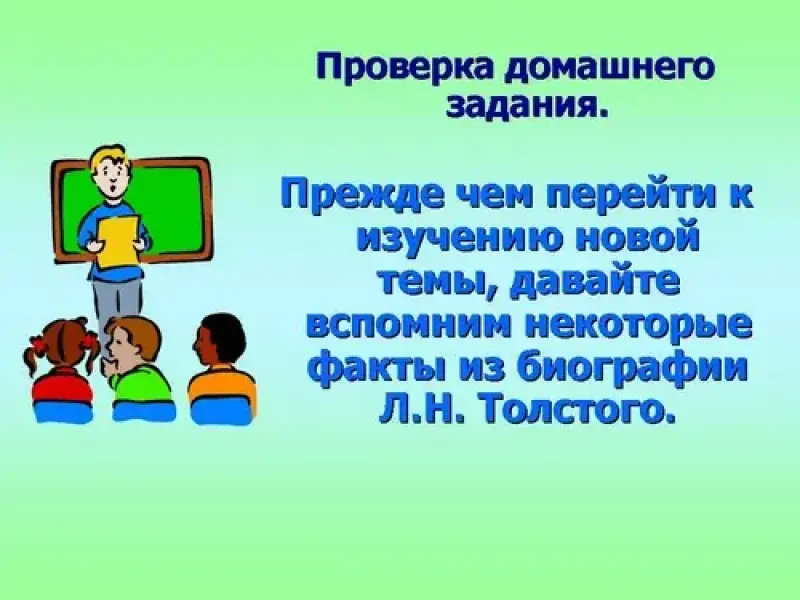 Проверка домашнего задания.

Прежде чем перейти к изучению новой темы, давайте вспомним некоторые факты из биографии Л.Н. Толстого.